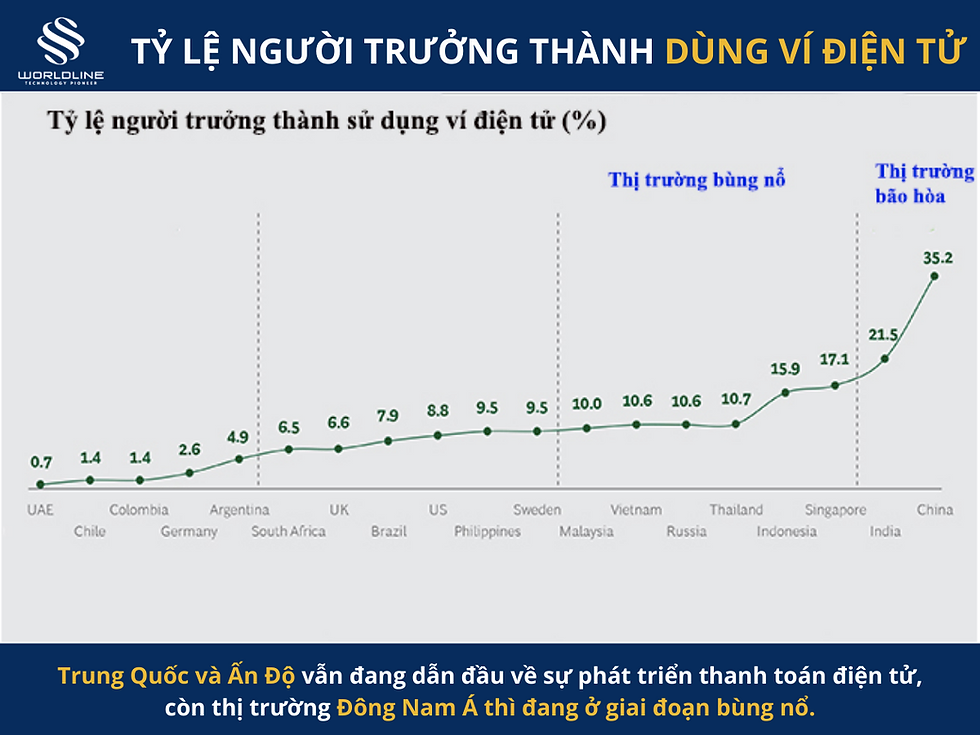 WORLDLINE
TECHNOLOGY PIONEER

TỶ LỆ NGƯỜI TRƯỞNG THÀNH DÙNG VÍ ĐIỆN TỬ

Tỷ lệ người trưởng thành sử dụng ví điện tử (%)

Thị trường bùng nổ

Thị trường bão hòa

0.7
1.4
1.4
2.6
4.9
6.5
6.6
7.9
8.8
9.5
9.5
10.0
10.6
10.6
10.7
15.9
17.1
21.5
35.2

UAE
Chile
Colombia
Germany
Argentina
South Africa
UK
Brazil
US
Philippines
Sweden
Malaysia
Vietnam
Russia
Thailand
Indonesia
Singapore
India
China

Trung Quốc và Ấn Độ vẫn đang dẫn đầu về sự phát triển thanh toán điện tử, còn thị trường Đông Nam Á thì đang ở giai đoạn bùng nổ.